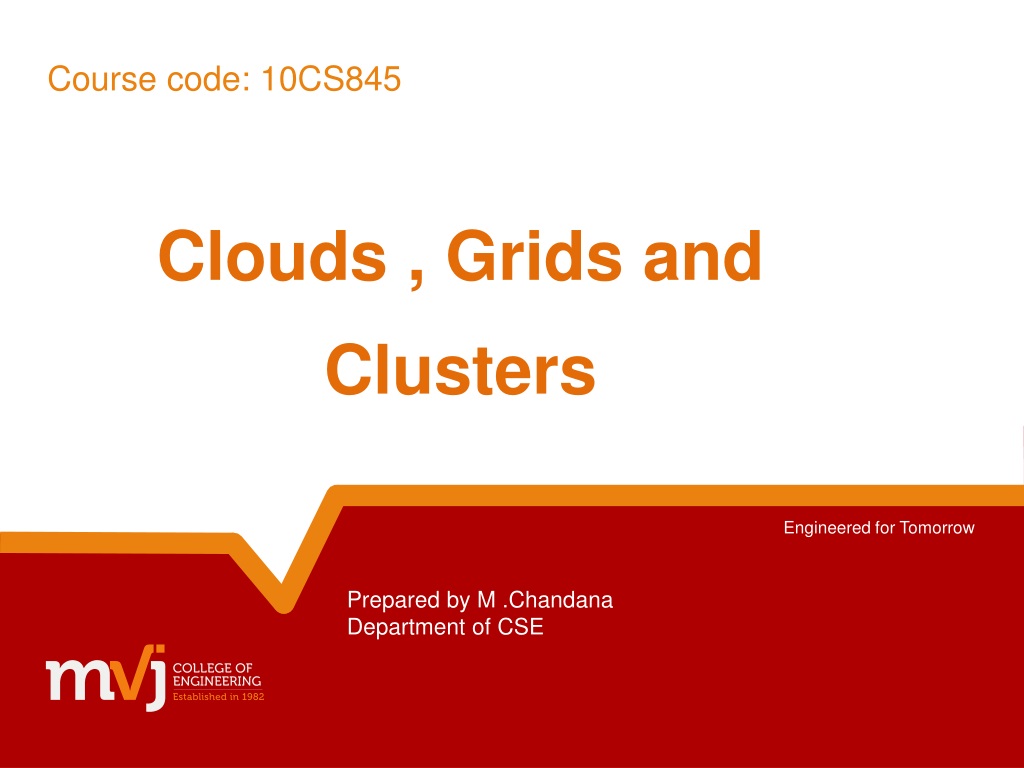 Course code: 10CS845

Clouds , Grids and Clusters

Engineered for Tomorrow

Prepared by M .Chandana
Department of CSE

mvj COLLEGE OF ENGINEERING
Established in 1982